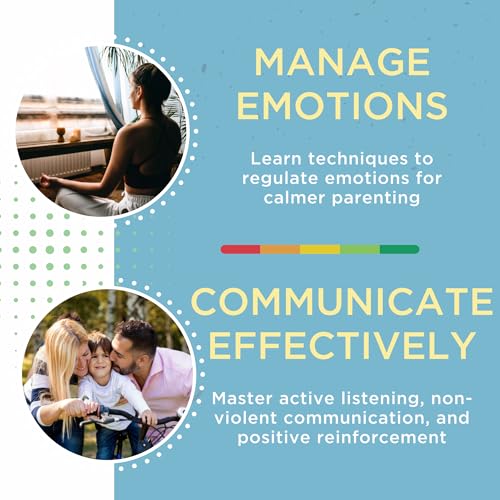 MANAGE EMOTIONS

Learn techniques to regulate emotions for calmer parenting

COMMUNICATE EFFECTIVELY

Master active listening, non-violent communication, and positive reinforcement